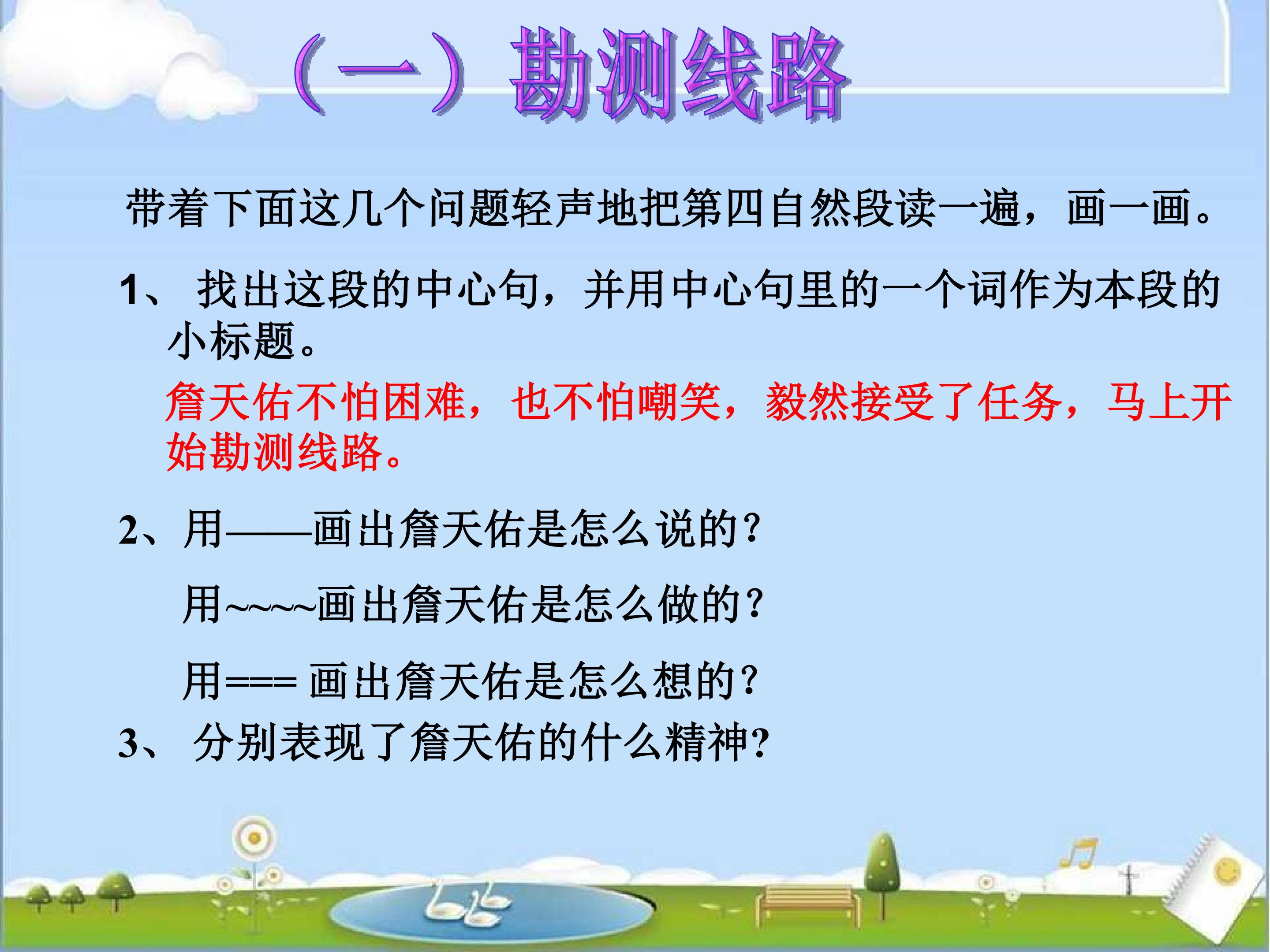 （一）勘测线路

带着下面这几个问题轻声地把第四自然段读一遍，画一画。

1、找出这段的中心句，并用中心句里的一个词作为本段的小标题。

詹天佑不怕困难，也不怕嘲笑，毅然接受了任务，马上开始勘测线路。

2、用——画出詹天佑是怎么说的?

用~~~~画出詹天佑是怎么做的?

用===画出詹天佑是怎么想的?

3、分别表现了詹天佑的什么精神?